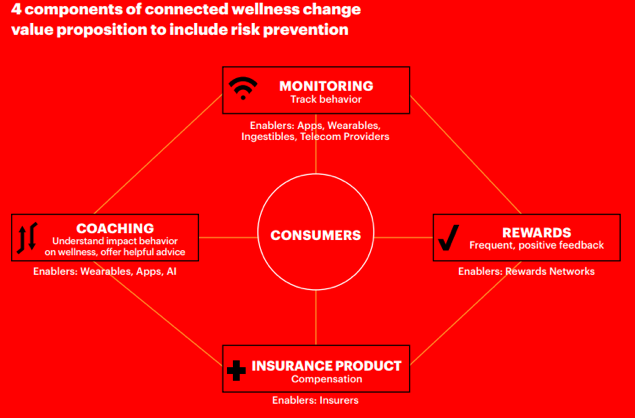 4 components of connected wellness change value proposition to include risk prevention

MONITORING
Track behavior

Enablers: Apps, Wearables, Ingestibles, Telecom Providers

COACHING
Understand impact behavior on wellness, offer helpful advice

Enablers: Wearables, Apps, AI

CONSUMERS

REWARDS
Frequent, positive feedback

Enablers: Rewards Networks

INSURANCE PRODUCT
Compensation

Enablers: Insurers